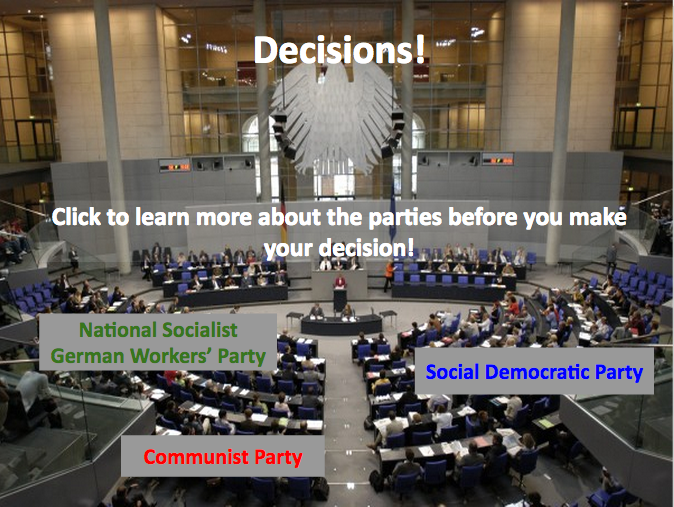 Decisions!

Click to learn more about the parties before you make your decision!

National Socialist German Workers' Party

Social Democratic Party

Communist Party